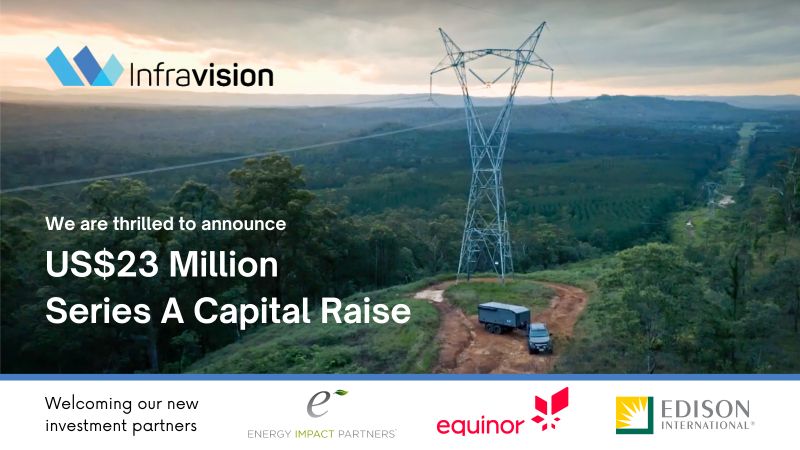 Infravision

We are thrilled to announce

US$23 Million
Series A Capital Raise

Welcoming our new investment partners

e
ENERGY IMPACT PARTNERS

equinor

EDISON
INTERNATIONAL®